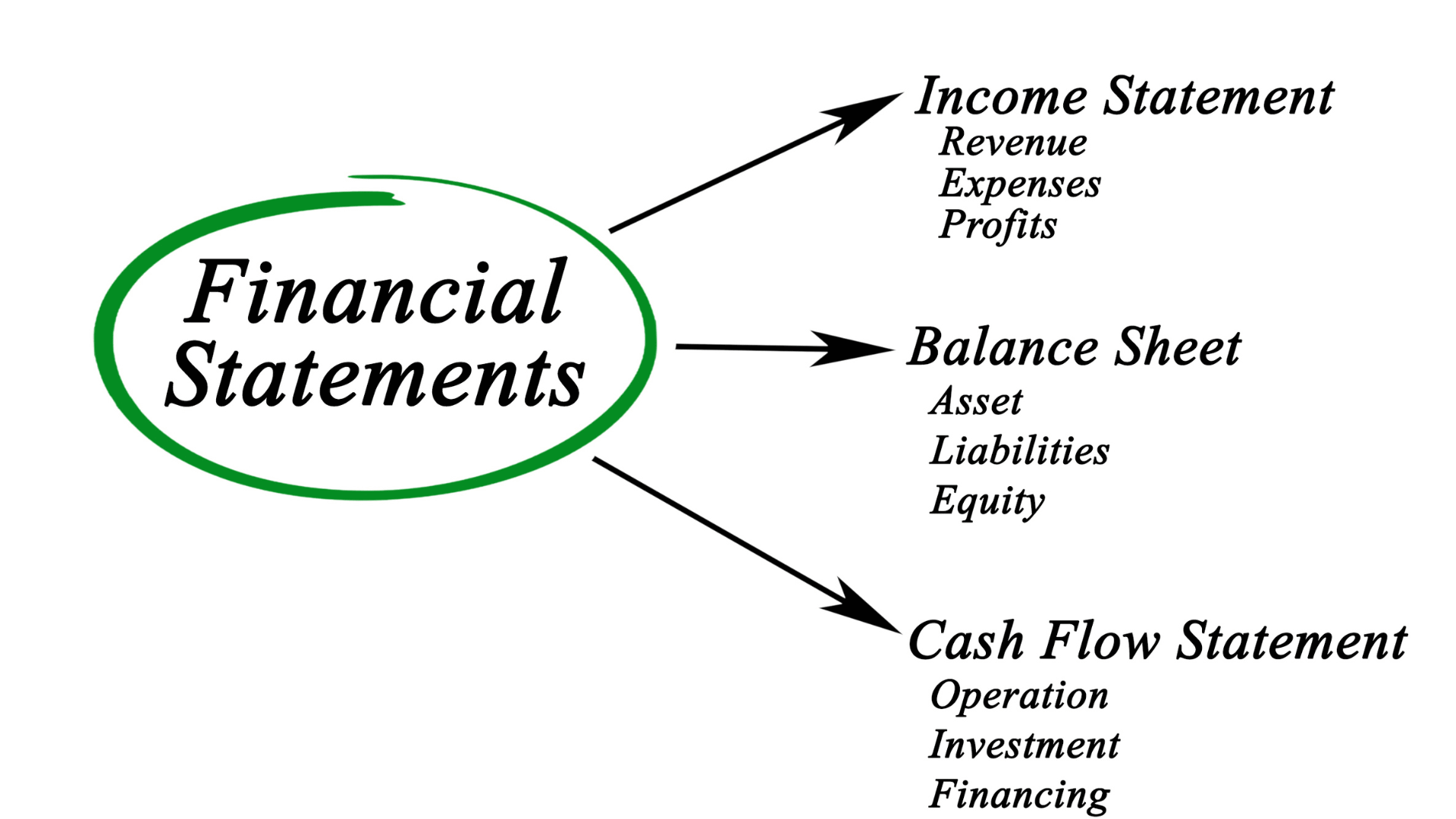 Financial Statements

Income Statement
Revenue
Expenses
Profits

Balance Sheet
Asset
Liabilities
Equity

Cash Flow Statement
Operation
Investment
Financing